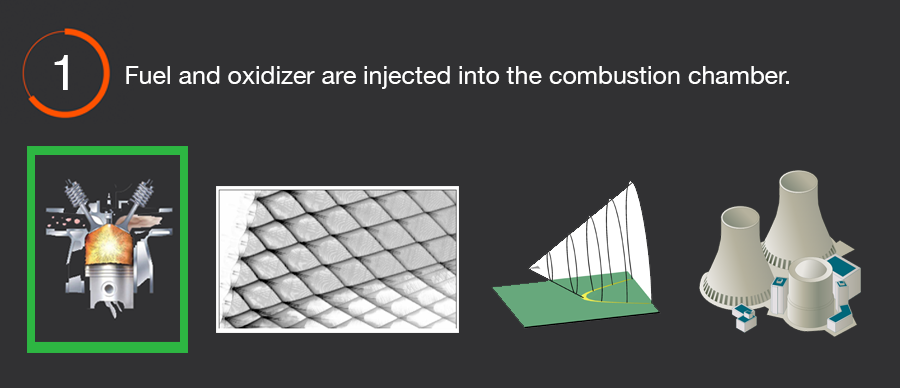 1

Fuel and oxidizer are injected into the combustion chamber.